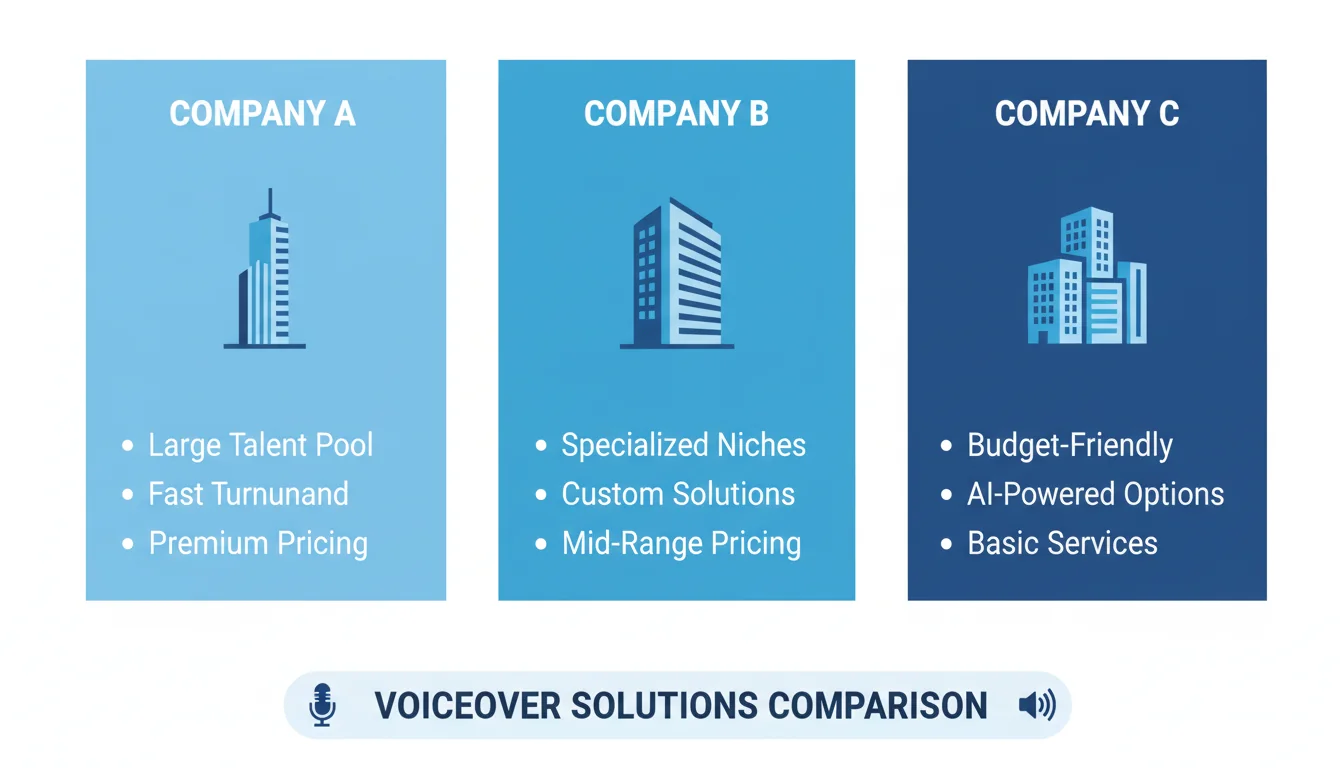 COMPANY A

- Large Talent Pool
- Fast Turnunand
- Premium Pricing

COMPANY B

- Specialized Niches
- Custom Solutions
- Mid-Range Pricing

COMPANY C

- Budget-Friendly
- AI-Powered Options
- Basic Services

VOICEOVER SOLUTIONS COMPARISON